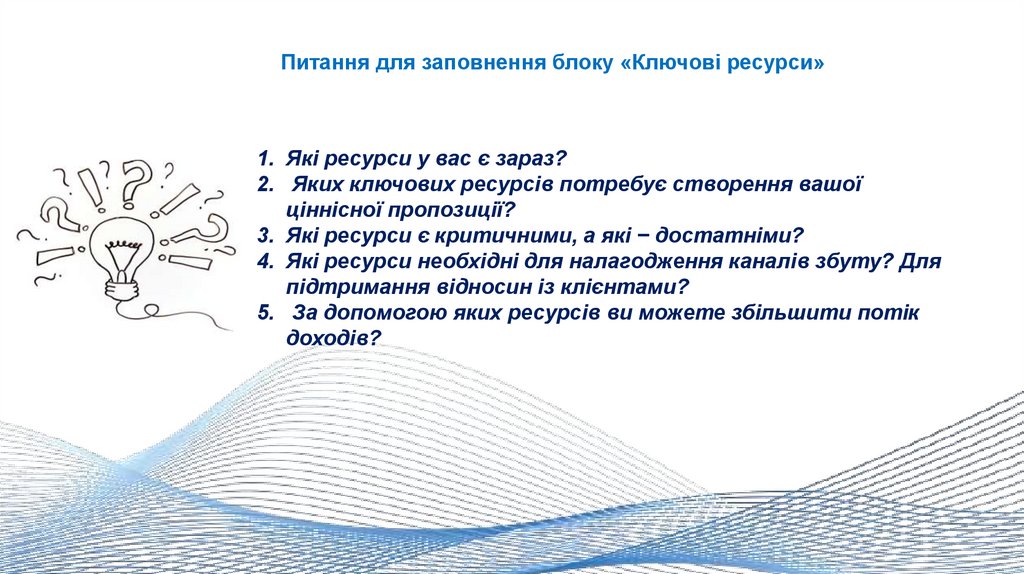 Питання для заповнення блоку «Ключові ресурси»

1. Які ресурси у вас є зараз?
2. Яких ключових ресурсів потребує створення вашої ціннісної пропозиції?
3. Які ресурси є критичними, а які − достатніми?
4. Які ресурси необхідні для налагодження каналів збуту? Для підтримання відносин із клієнтами?
5. За допомогою яких ресурсів ви можете збільшити потік доходів?